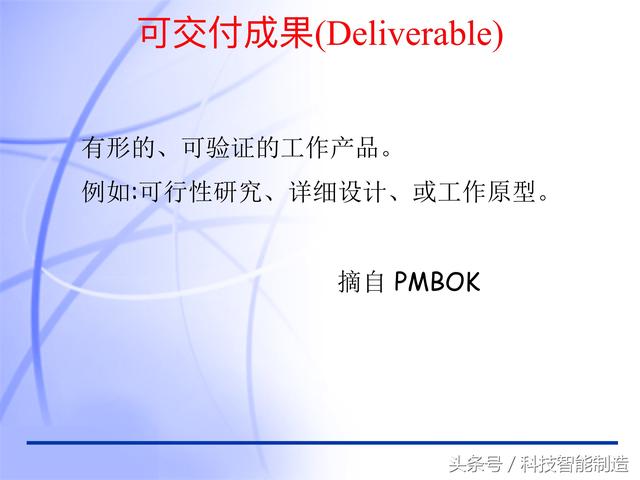 可交付成果(Deliverable)

有形的、可验证的工作产品。

例如:可行性研究、详细设计、或工作原型。

摘自 PMBOK

头条号 / 科技智能制造